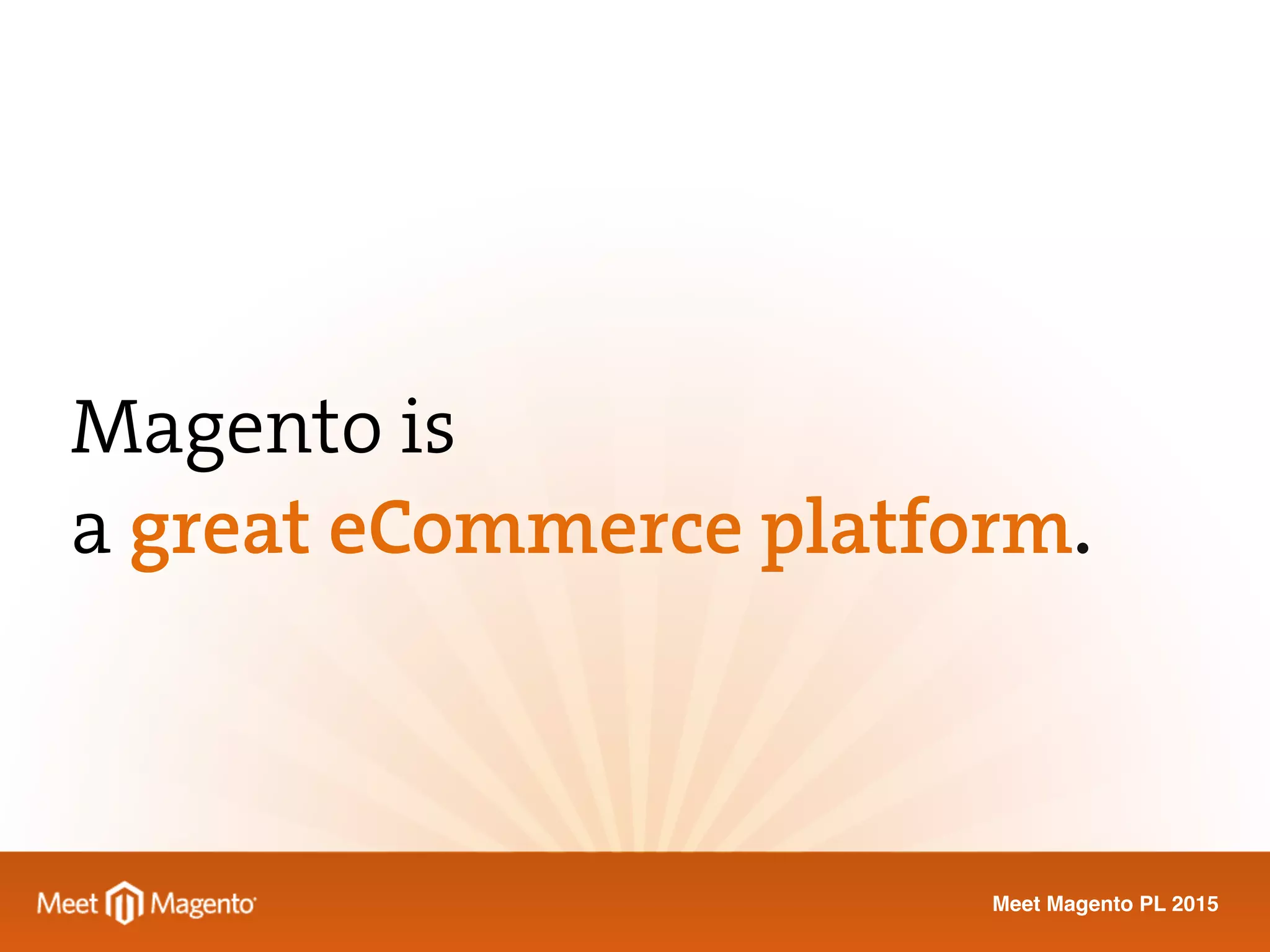 Magento is
a great eCommerce platform.

Meet Magento

Meet Magento PL 2015